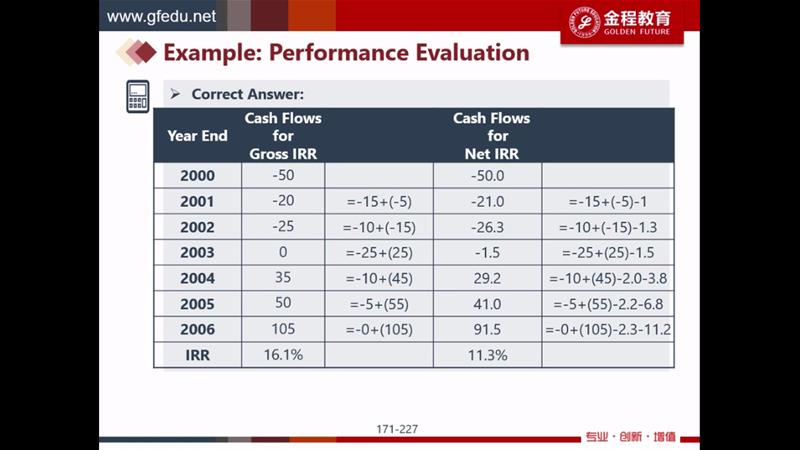 www.gfedu.net

金程教育 GOLDEN FUTURE

Example: Performance Evaluation

➢ Correct Answer:

| Year End | Cash Flows for Gross IRR | | Cash Flows for Net IRR | |
|---|---|---|---|---|
| 2000 | -50 | | -50.0 | |
| 2001 | -20 | =-15+(-5) | -21.0 | =-15+(-5)-1 |
| 2002 | -25 | =-10+(-15) | -26.3 | =-10+(-15)-1.3 |
| 2003 | 0 | =-25+(25) | -1.5 | =-25+(25)-1.5 |
| 2004 | 35 | =-10+(45) | 29.2 | =-10+(45)-2.0-3.8 |
| 2005 | 50 | =-5+(55) | 41.0 | =-5+(55)-2.2-6.8 |
| 2006 | 105 | =-0+(105) | 91.5 | =-0+(105)-2.3-11.2 |
| IRR | 16.1% | | 11.3% | |

171-227

专业 · 创新 · 增值